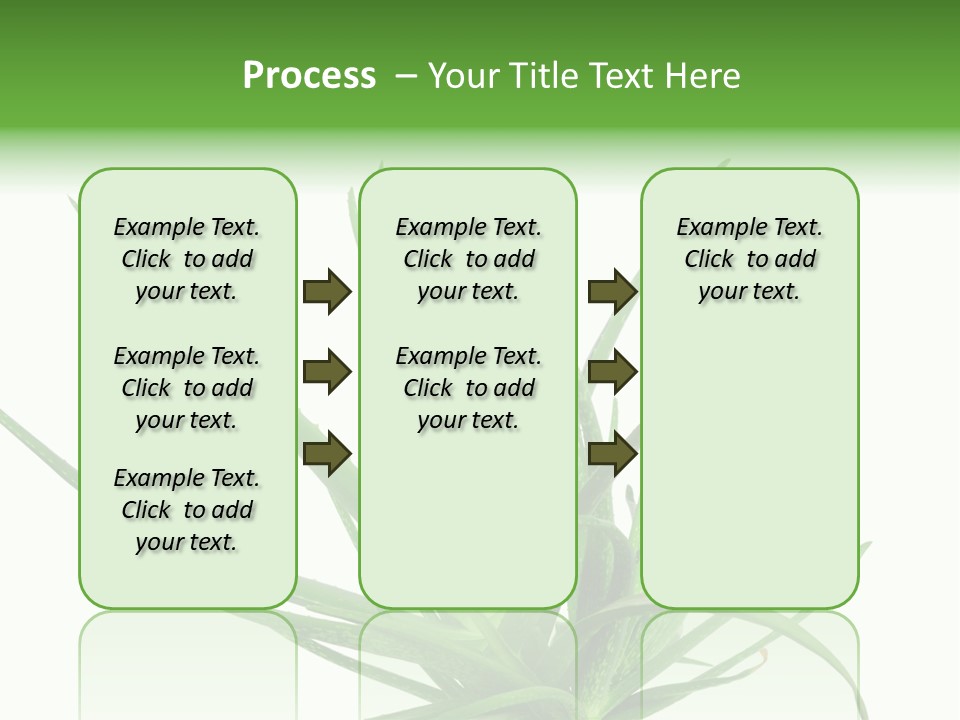 Process – Your Title Text Here

Example Text. Click to add your text.

Example Text. Click to add your text.

Example Text. Click to add your text.

Example Text. Click to add your text.

Example Text. Click to add your text.

Example Text. Click to add your text.